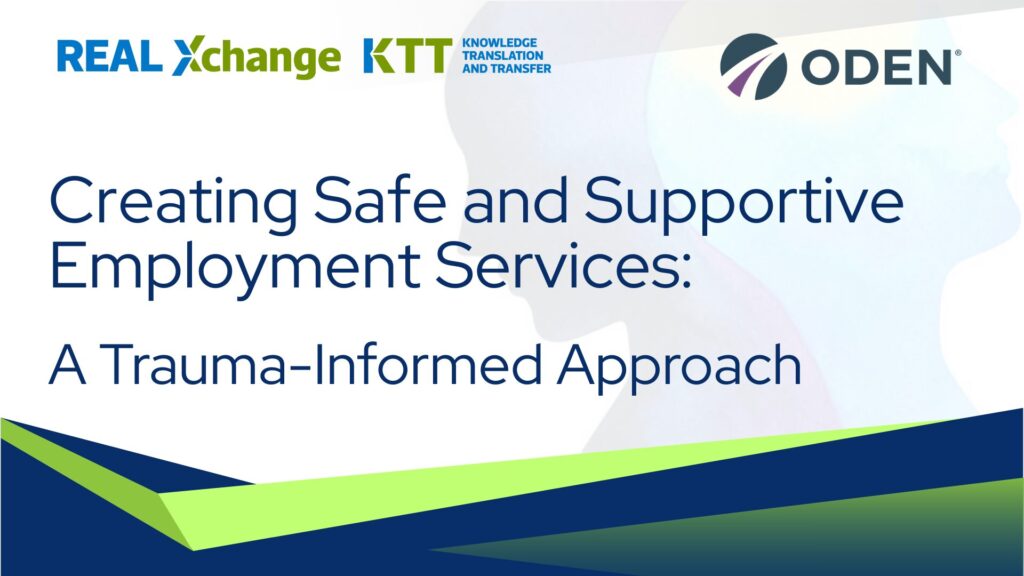 REAL Xchange KTT KNOWLEDGE TRANSLATION AND TRANSFER

ODEN®

Creating Safe and Supportive Employment Services:

A Trauma-Informed Approach